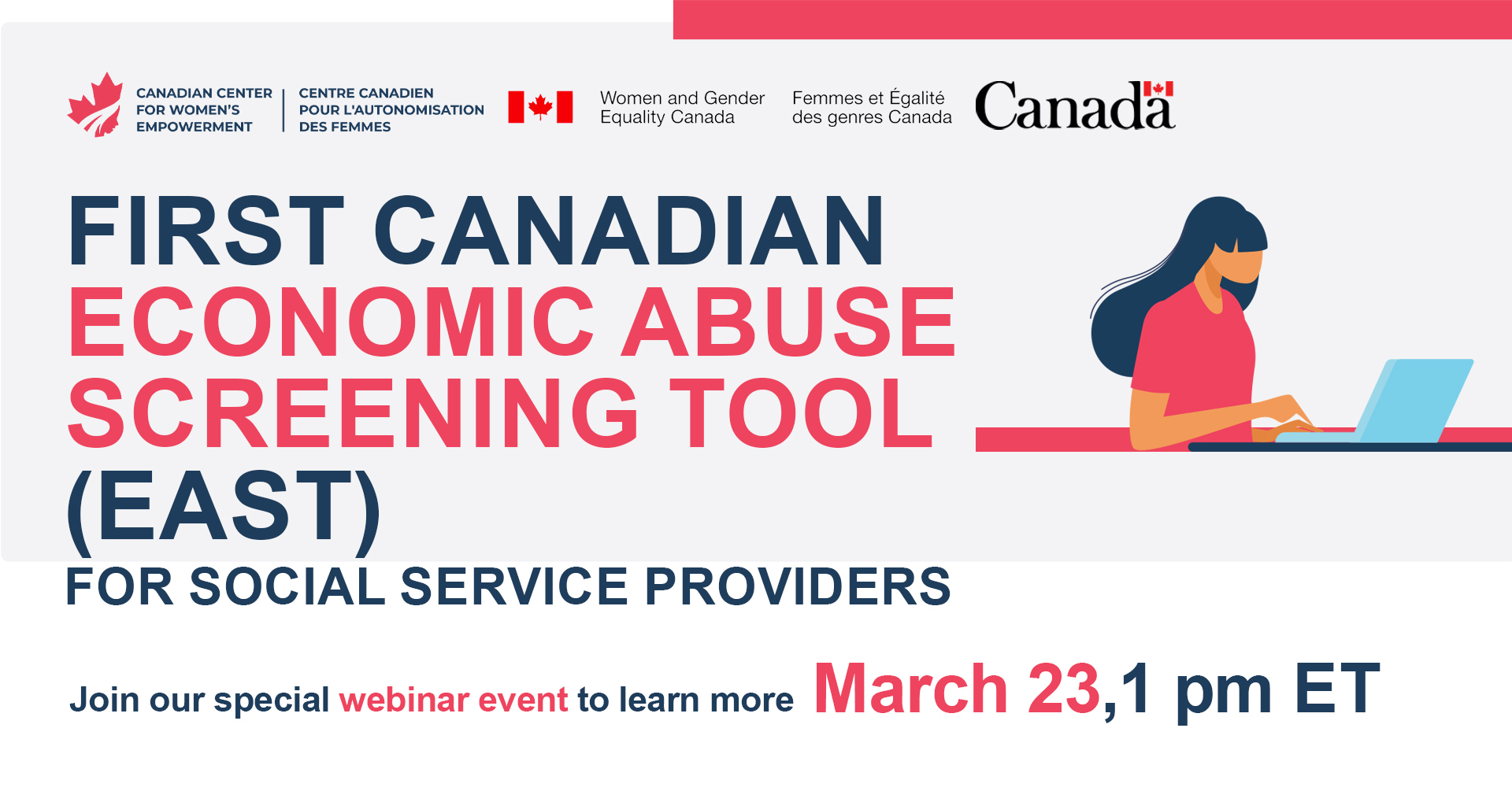 CANADIAN CENTER FOR WOMEN'S EMPOWERMENT

CENTRE CANADIEN POUR L'AUTONOMISATION DES FEMMES

Women and Gender Equality Canada

Femmes et Égalité des genres Canada

Canada

FIRST CANADIAN ECONOMIC ABUSE SCREENING TOOL (EAST)

FOR SOCIAL SERVICE PROVIDERS

Join our special webinar event to learn more March 23,1 pm ET